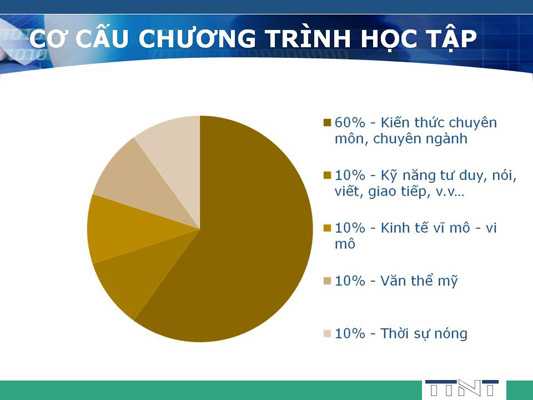 CƠ CẤU CHƯƠNG TRÌNH HỌC TẬP

60% - Kiến thức chuyên môn, chuyên ngành

10% - Kỹ năng tư duy, nói, viết, giao tiếp, v.v...

10% - Kinh tế vĩ mô - vi mô

10% - Văn thể mỹ

10% - Thời sự nóng

TTNT